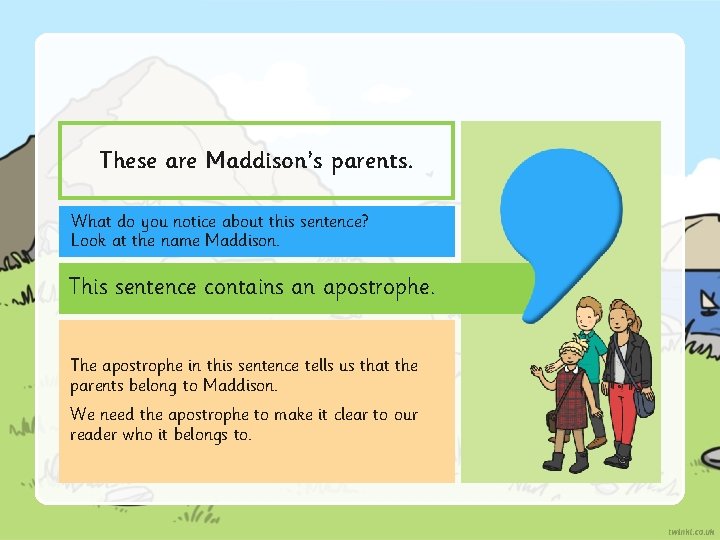 These are Maddison's parents.

What do you notice about this sentence?
Look at the name Maddison.

This sentence contains an apostrophe.

The apostrophe in this sentence tells us that the parents belong to Maddison.

We need the apostrophe to make it clear to our reader who it belongs to.

twinkl.co.uk